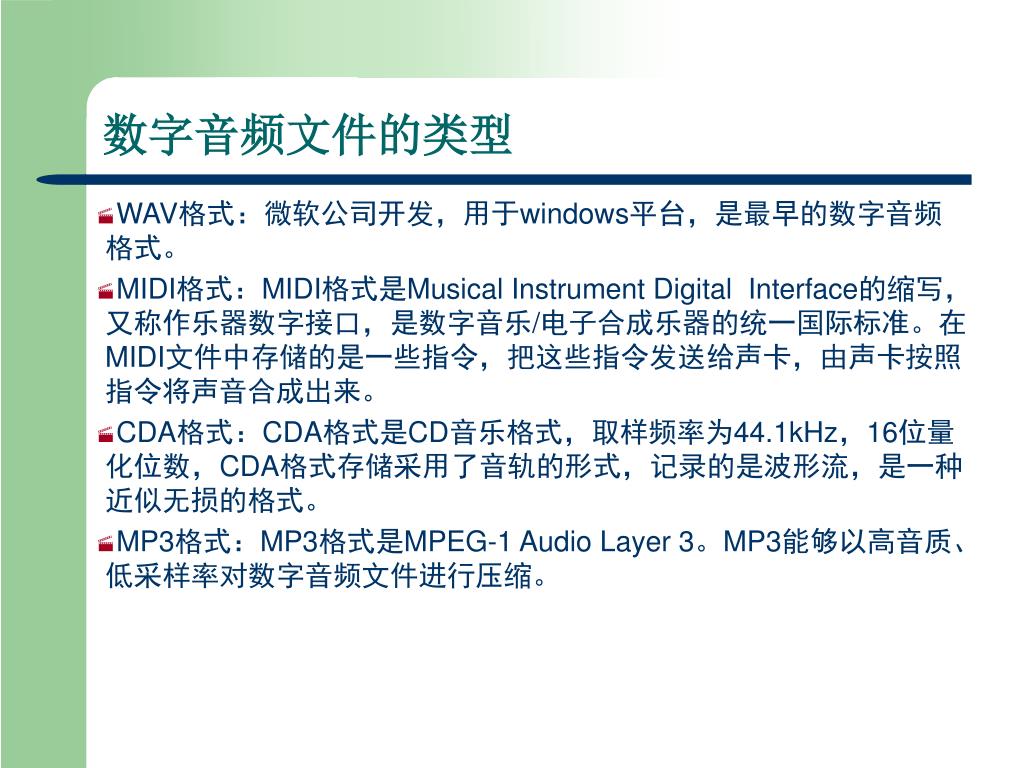 数字音频文件的类型

WAV格式：微软公司开发，用于windows平台，是最早的数字音频格式。

MIDI格式：MIDI格式是Musical Instrument Digital Interface的缩写，又称作乐器数字接口，是数字音乐/电子合成乐器的统一国际标准。在MIDI文件中存储的是一些指令，把这些指令发送给声卡，由声卡按照指令将声音合成出来。

CDA格式：CDA格式是CD音乐格式，取样频率为44.1kHz，16位量化位数，CDA格式存储采用了音轨的形式，记录的是波形流，是一种近似无损的格式。

MP3格式：MP3格式是MPEG-1 Audio Layer 3。MP3能够以高音质、低采样率对数字音频文件进行压缩。